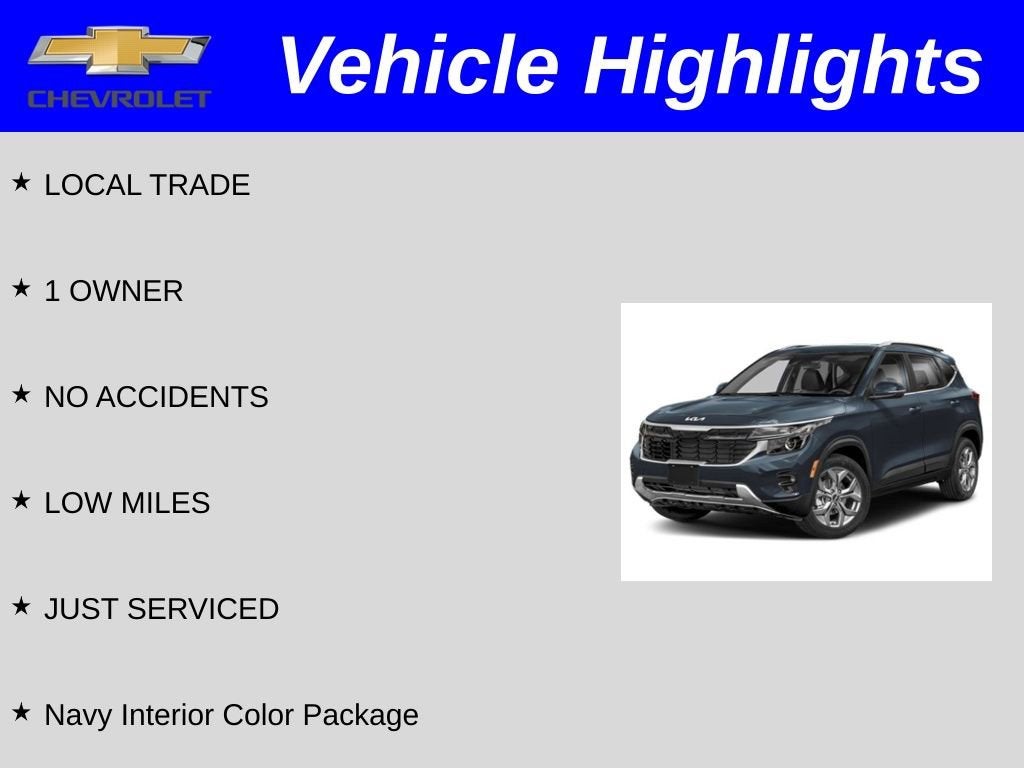 CHEVROLET

Vehicle Highlights

★ LOCAL TRADE

★ 1 OWNER

★ NO ACCIDENTS

★ LOW MILES

★ JUST SERVICED

★ Navy Interior Color Package